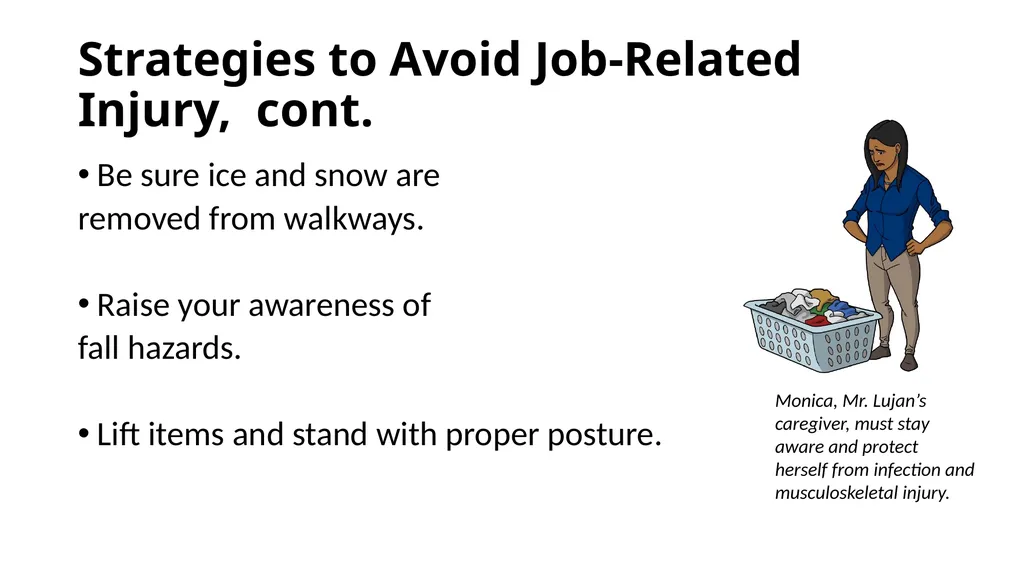 Strategies to Avoid Job-Related Injury, cont.

• Be sure ice and snow are removed from walkways.

• Raise your awareness of fall hazards.

• Lift items and stand with proper posture.

Monica, Mr. Lujan's caregiver, must stay aware and protect herself from infection and musculoskeletal injury.